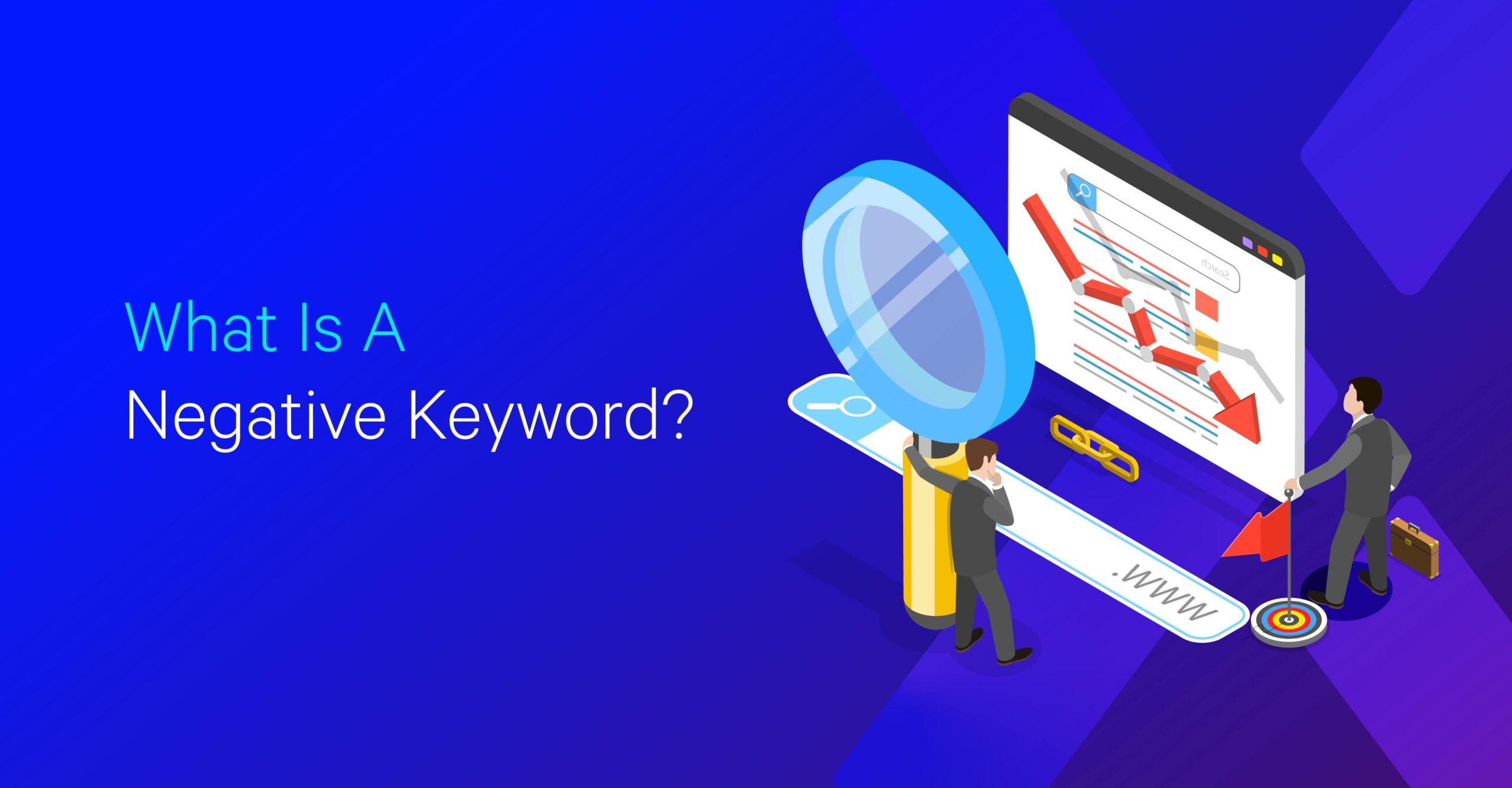 What Is A
Negative Keyword?

Search

www.